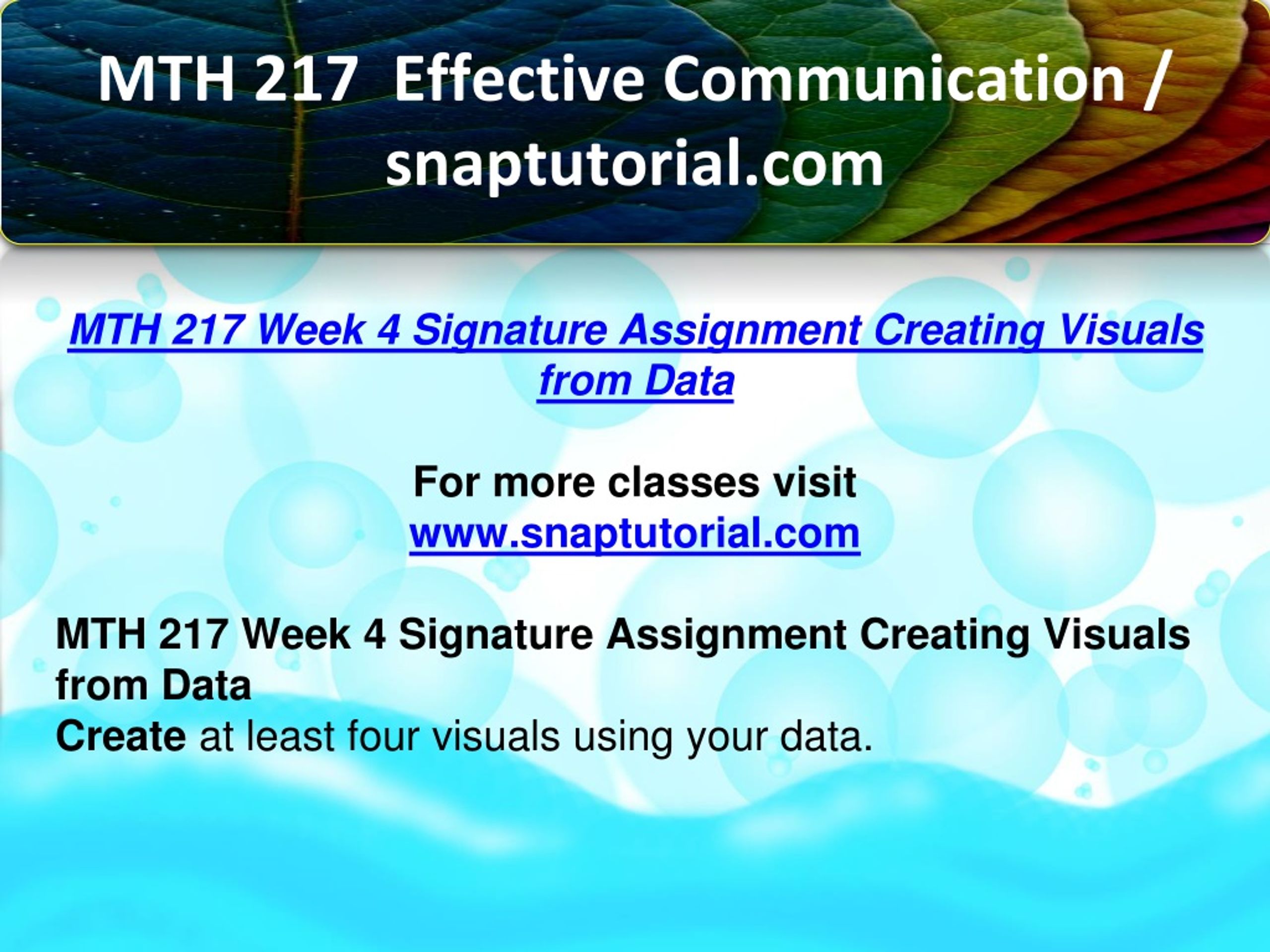 MTH 217 Effective Communication / snaptutorial.com

MTH 217 Week 4 Signature Assignment Creating Visuals from Data

For more classes visit
www.snaptutorial.com

MTH 217 Week 4 Signature Assignment Creating Visuals from Data
Create at least four visuals using your data.